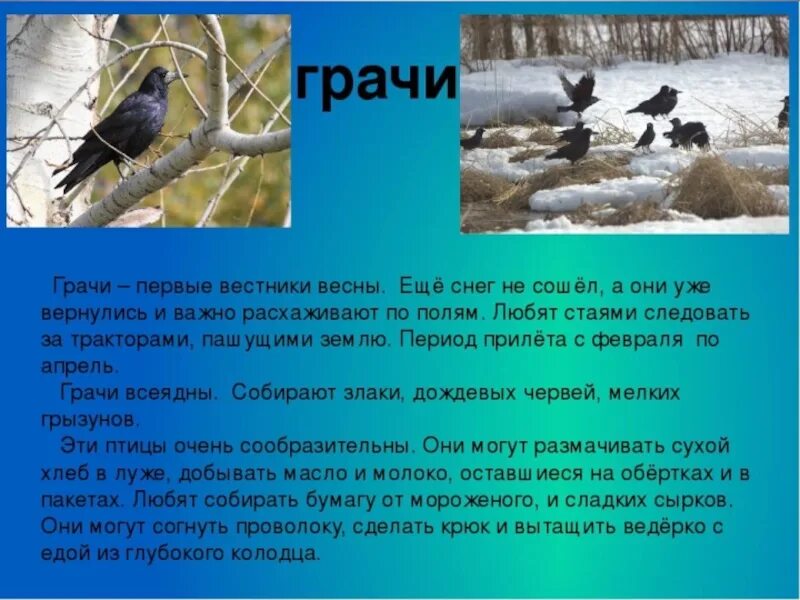 грачи

Грачи – первые вестники весны. Ещё снег не сошёл, а они уже вернулись и важно расхаживают по полям. Любят стаями следовать за тракторами, пашущими землю. Период прилёта с февраля по апрель.

Грачи всеядны. Собирают злаки, дождевых червей, мелких грызунов.

Эти птицы очень сообразительны. Они могут размачивать сухой хлеб в луже, добывать масло и молоко, оставшиеся на обёртках и в пакетах. Любят собирать бумагу от мороженого, и сладких сырков. Они могут согнуть проволоку, сделать крюк и вытащить ведёрко с едой из глубокого колодца.